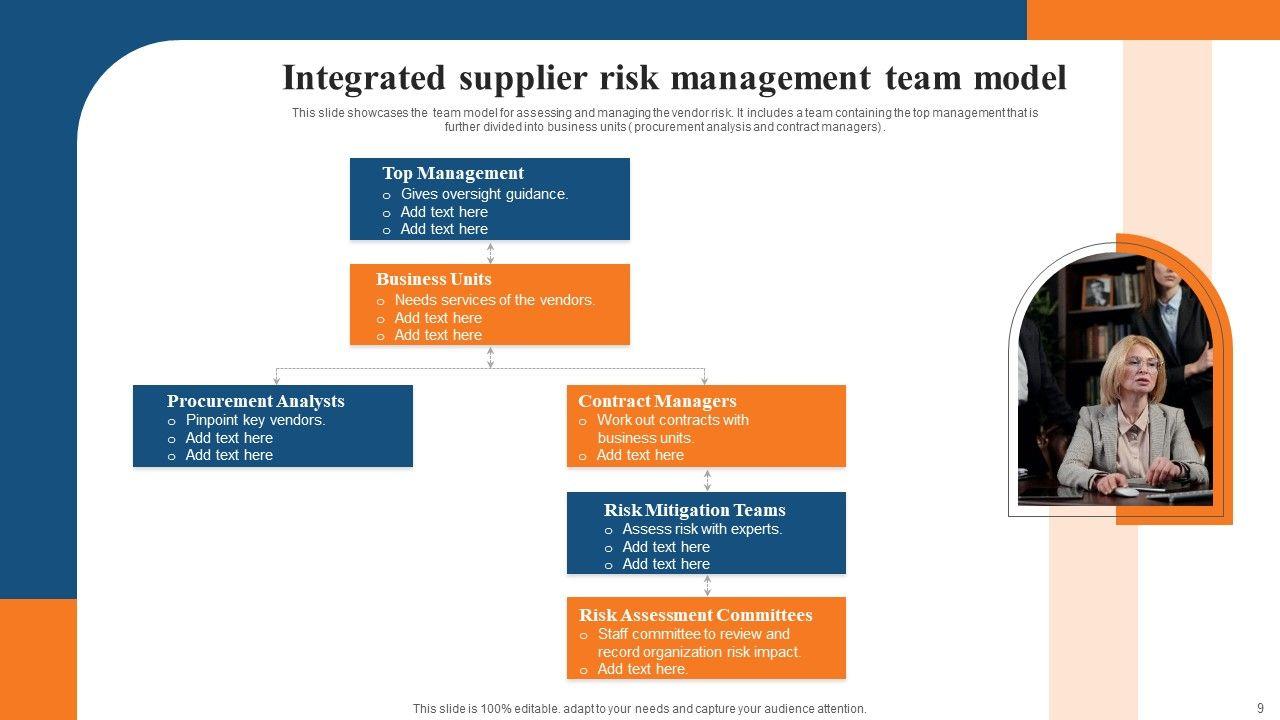 Integrated supplier risk management team model

This slide showcases the team model for assessing and managing the vendor risk. It includes a team containing the top management that is further divided into business units ( procurement analysis and contract managers).

Top Management
o Gives oversight guidance.
o Add text here
o Add text here

Business Units
o Needs services of the vendors.
o Add text here
o Add text here

Procurement Analysts
o Pinpoint key vendors.
o Add text here
o Add text here

Contract Managers
o Work out contracts with business units.
o Add text here

Risk Mitigation Teams
o Assess risk with experts.
o Add text here
o Add text here

Risk Assessment Committees
o Staff committee to review and record organization risk impact.
o Add text here.

This slide is 100% editable. adapt to your needs and capture your audience attention.

9